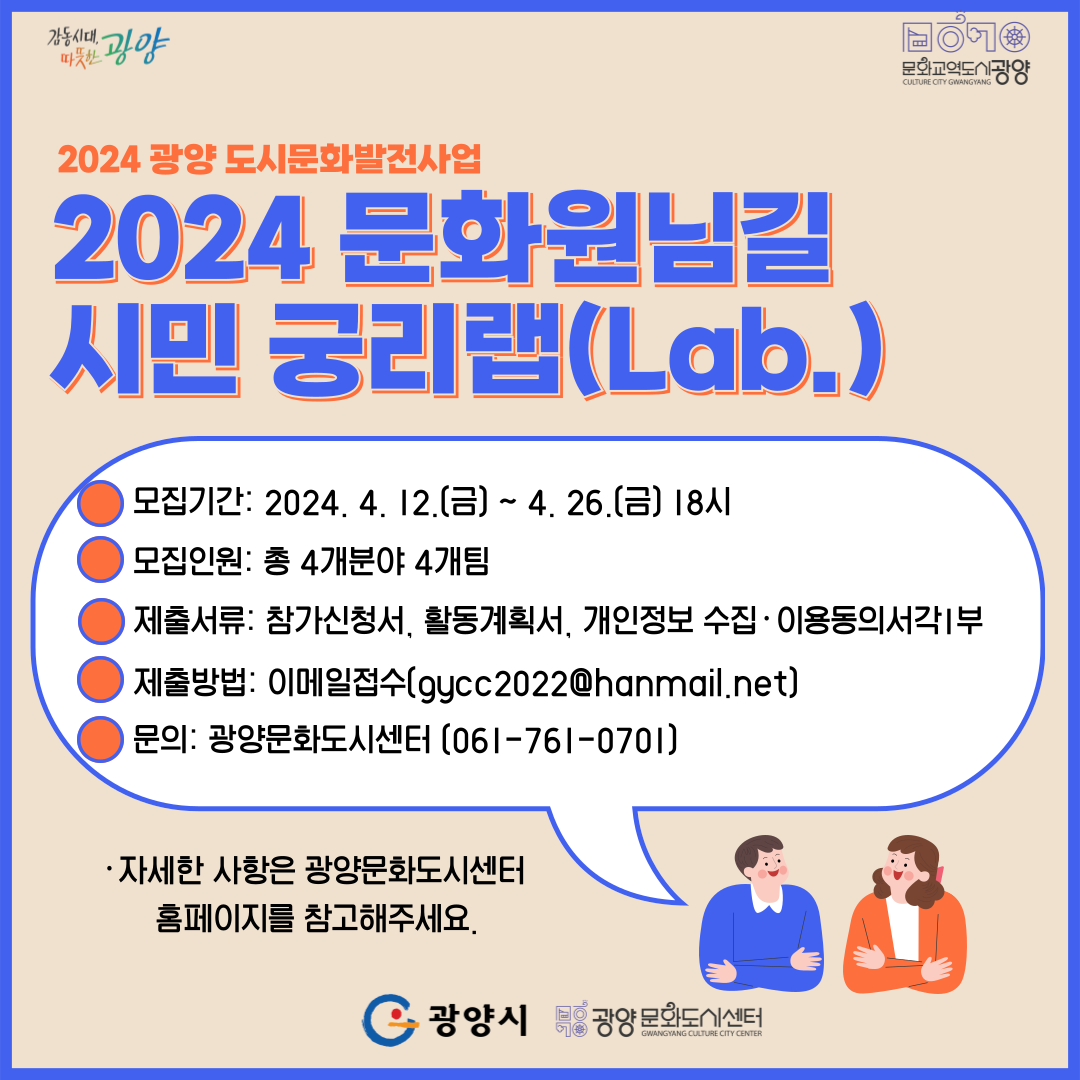 감동시대, 따뜻한 광양

문화교역도시광양
CULTURE CITY GWANGYANG

2024 광양 도시문화발전사업

2024 문화원님길 시민 궁리랩(Lab.)

모집기간: 2024. 4. 12.(금) ~ 4. 26.(금) 18시

모집인원: 총 4개분야 4개팀

제출서류: 참가신청서, 활동계획서, 개인정보 수집·이용동의서각1부

제출방법: 이메일접수(gycc2022@hanmail.net)

문의: 광양문화도시센터 (061-761-0701)

·자세한 사항은 광양문화도시센터 홈페이지를 참고해주세요.

광양시

광양 문화도시센터
GWANGYANG CULTURE CITY CENTER